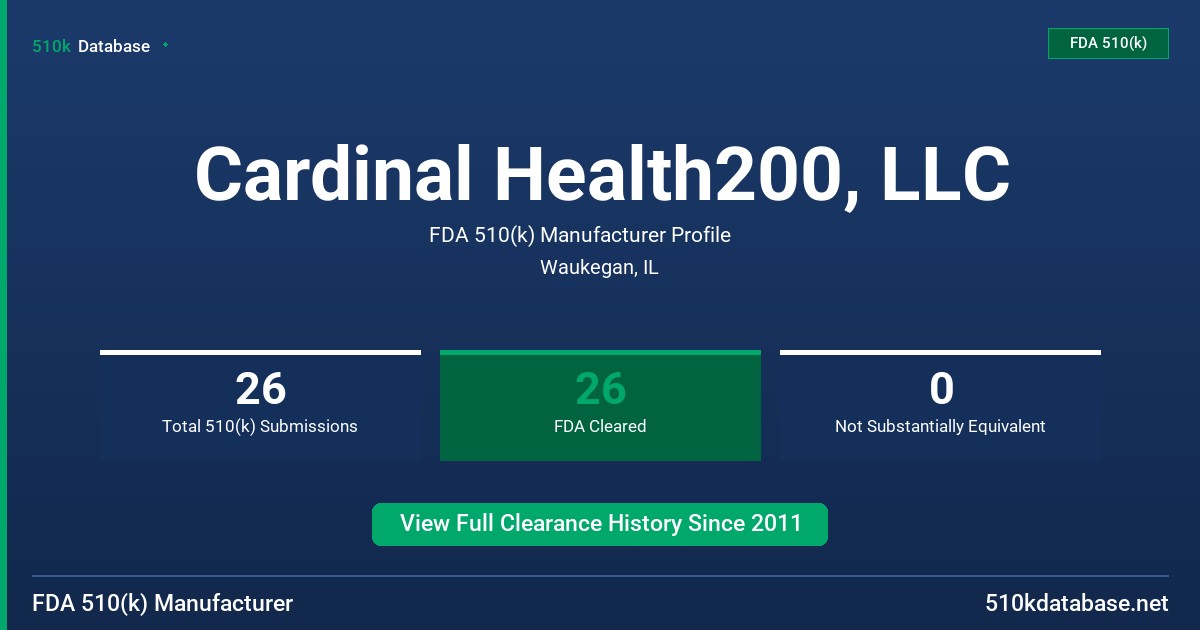 510k Database

FDA 510(k)

Cardinal Health200, LLC

FDA 510(k) Manufacturer Profile

Waukegan, IL

26
Total 510(k) Submissions

26
FDA Cleared

0
Not Substantially Equivalent

View Full Clearance History Since 2011

FDA 510(k) Manufacturer

510kdatabase.net